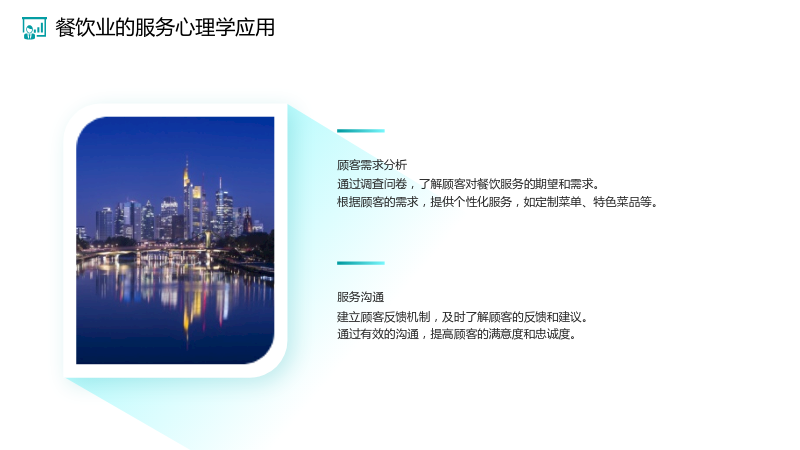 餐饮业的服务心理学应用

顾客需求分析

通过调查问卷，了解顾客对餐饮服务的期望和需求。

根据顾客的需求，提供个性化服务，如定制菜单、特色菜品等。

服务沟通

建立顾客反馈机制，及时了解顾客的反馈和建议。

通过有效的沟通，提高顾客的满意度和忠诚度。